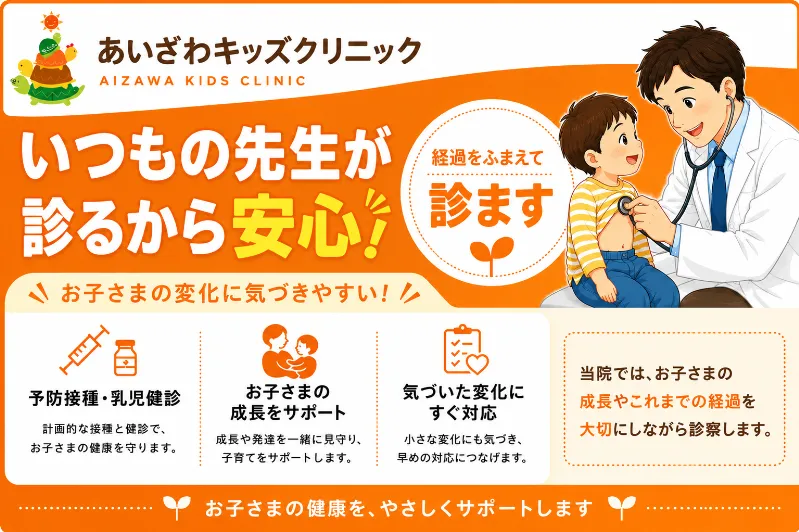 あいざわキッズクリニック
AIZAWA KIDS CLINIC

いつもの先生が診るから安心!

経過をふまえて
診ます

お子さまの変化に気づきやすい!

予防接種・乳児健診
計画的な接種と健診で、お子さまの健康を守ります。

お子さまの成長をサポート
成長や発達を一緒に見守り、子育てをサポートします。

気づいた変化にすぐ対応
小さな変化にも気づき、早めの対応につなげます。

当院では、お子さまの成長やこれまでの経過を大切にしながら診察します。

お子さまの健康を、やさしくサポートします